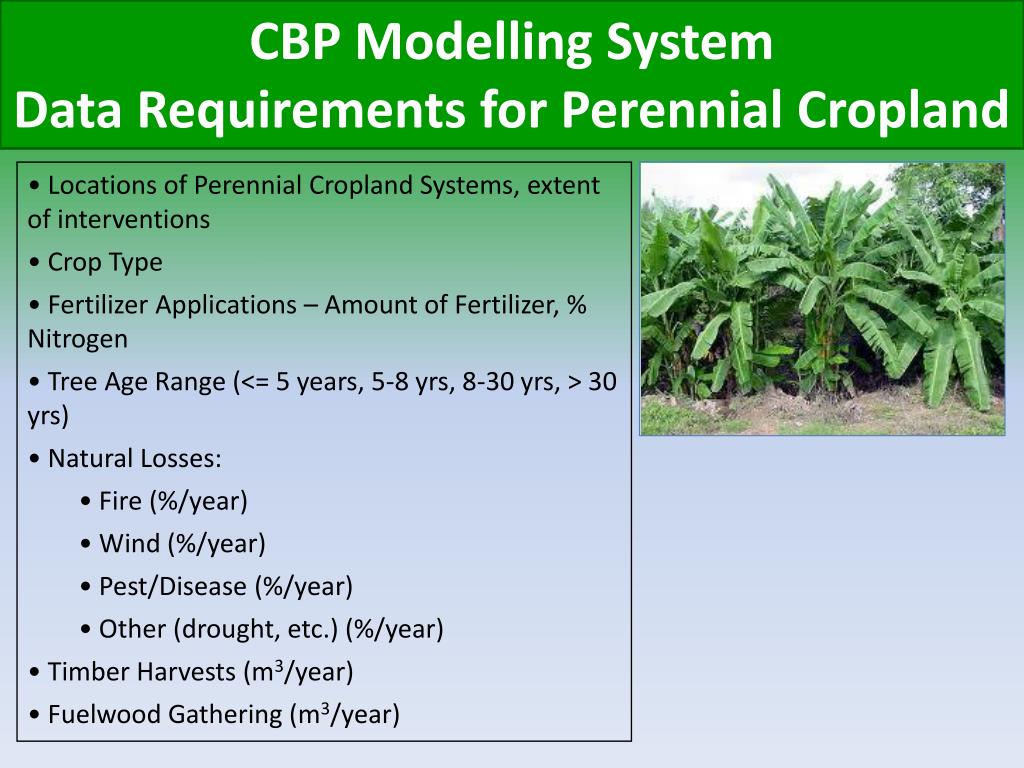 CBP Modelling System
Data Requirements for Perennial Cropland

• Locations of Perennial Cropland Systems, extent of interventions

• Crop Type

• Fertilizer Applications – Amount of Fertilizer, % Nitrogen

• Tree Age Range (<= 5 years, 5-8 yrs, 8-30 yrs, > 30 yrs)

• Natural Losses:

• Fire (%/year)

• Wind (%/year)

• Pest/Disease (%/year)

• Other (drought, etc.) (%/year)

• Timber Harvests ($m^3$/year)

• Fuelwood Gathering ($m^3$/year)